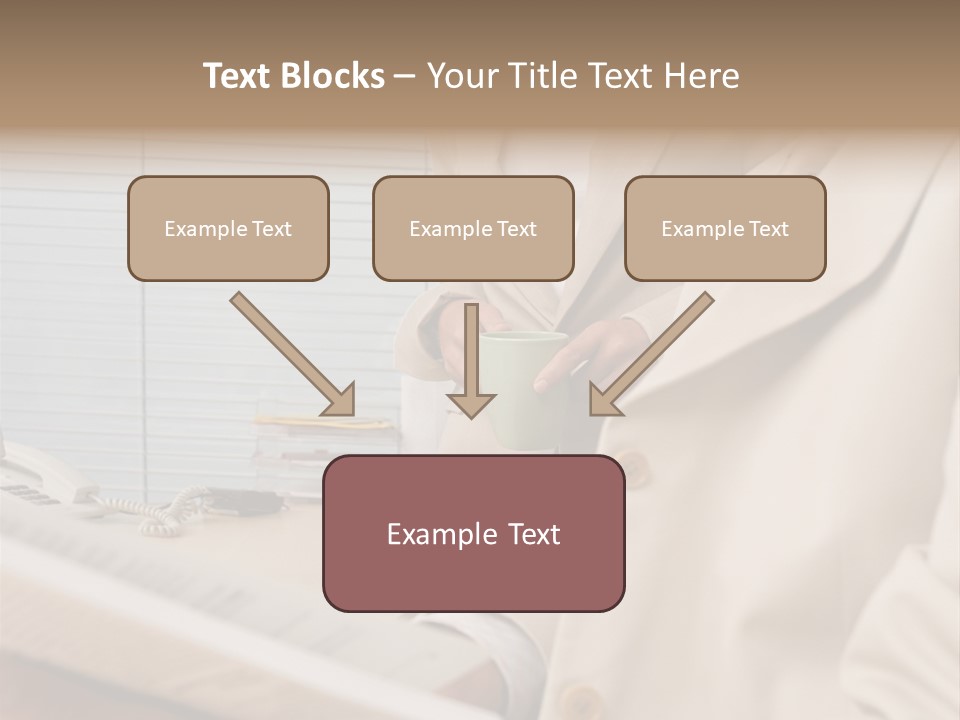 Text Blocks – Your Title Text Here

Example Text

Example Text

Example Text

Example Text